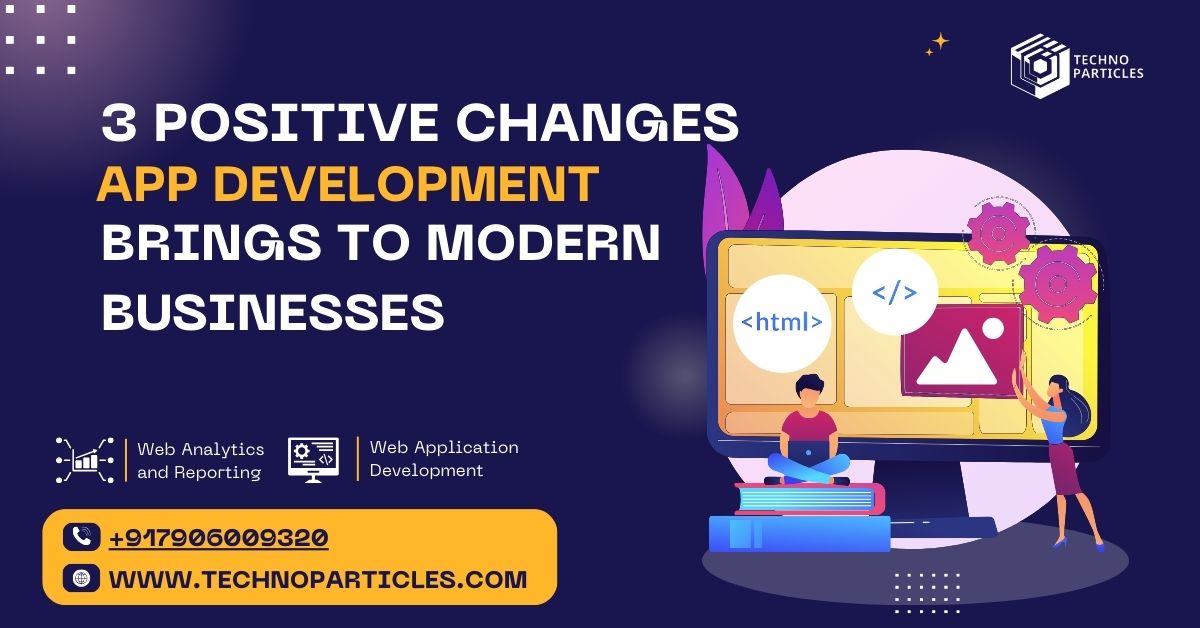 TECHNO PARTICLES

3 POSITIVE CHANGES APP DEVELOPMENT BRINGS TO MODERN BUSINESSES

<html>

</>

Web Analytics and Reporting

Web Application Development

+917906009320

WWW.TECHNOPARTICLES.COM